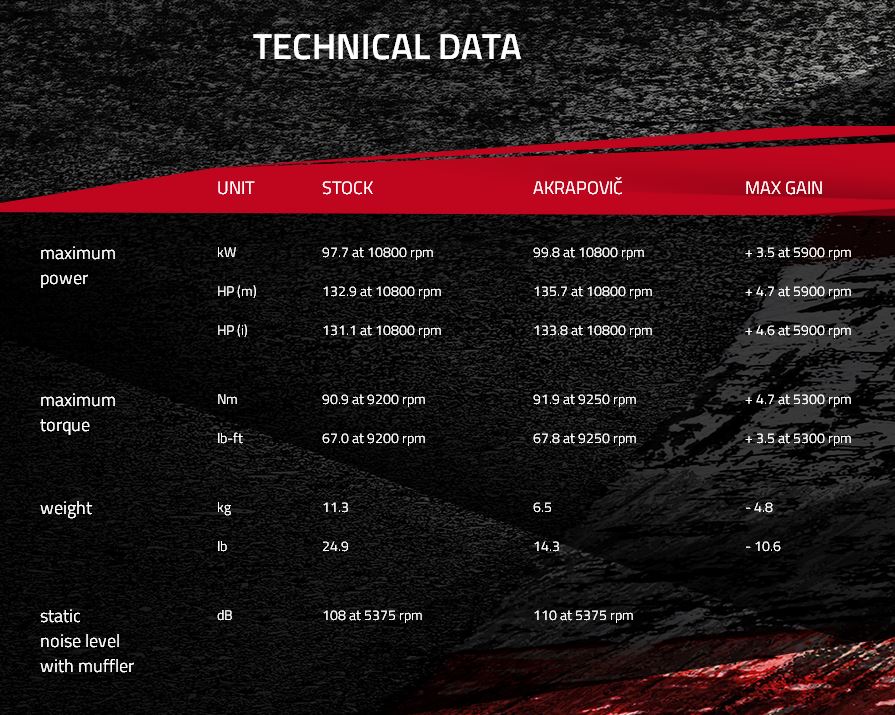 TECHNICAL DATA

| | UNIT | STOCK | AKRAPOVIČ | MAX GAIN |
|---|---|---|---|---|
| maximum power | kW | 97.7 at 10800 rpm | 99.8 at 10800 rpm | + 3.5 at 5900 rpm |
| | HP (m) | 132.9 at 10800 rpm | 135.7 at 10800 rpm | + 4.7 at 5900 rpm |
| | HP (i) | 131.1 at 10800 rpm | 133.8 at 10800 rpm | + 4.6 at 5900 rpm |
| maximum torque | Nm | 90.9 at 9200 rpm | 91.9 at 9250 rpm | + 4.7 at 5300 rpm |
| | lb-ft | 67.0 at 9200 rpm | 67.8 at 9250 rpm | + 3.5 at 5300 rpm |
| weight | kg | 11.3 | 6.5 | - 4.8 |
| | lb | 24.9 | 14.3 | - 10.6 |
| static noise level with muffler | dB | 108 at 5375 rpm | 110 at 5375 rpm | |